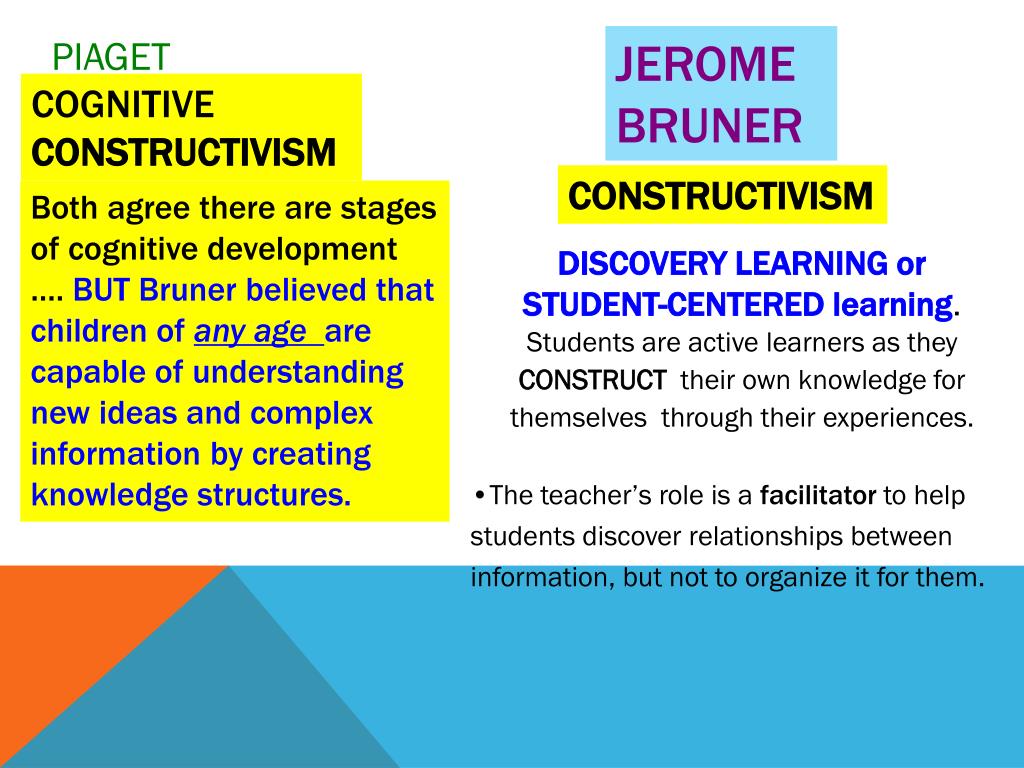 PIAGET

COGNITIVE CONSTRUCTIVISM

Both agree there are stages of cognitive development …. BUT Bruner believed that children of any age are capable of understanding new ideas and complex information by creating knowledge structures.

JEROME BRUNER

CONSTRUCTIVISM

DISCOVERY LEARNING or STUDENT-CENTERED learning.

Students are active learners as they CONSTRUCT their own knowledge for themselves through their experiences.

•The teacher's role is a facilitator to help students discover relationships between information, but not to organize it for them.